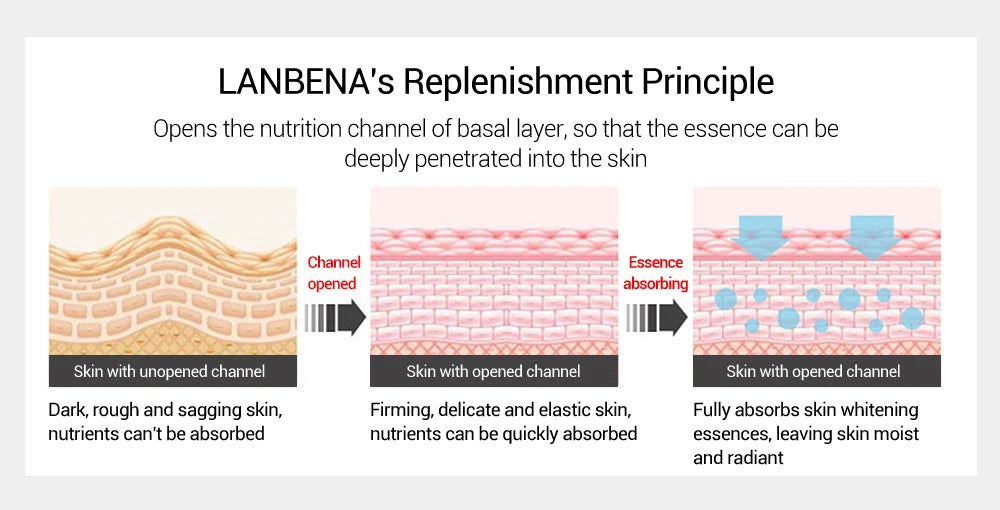 LANBENA's Replenishment Principle

Opens the nutrition channel of basal layer, so that the essence can be deeply penetrated into the skin

Skin with unopened channel

Dark, rough and sagging skin, nutrients can't be absorbed

Channel opened

Skin with opened channel

Firming, delicate and elastic skin, nutrients can be quickly absorbed

Essence absorbing

Skin with opened channel

Fully absorbs skin whitening essences, leaving skin moist and radiant